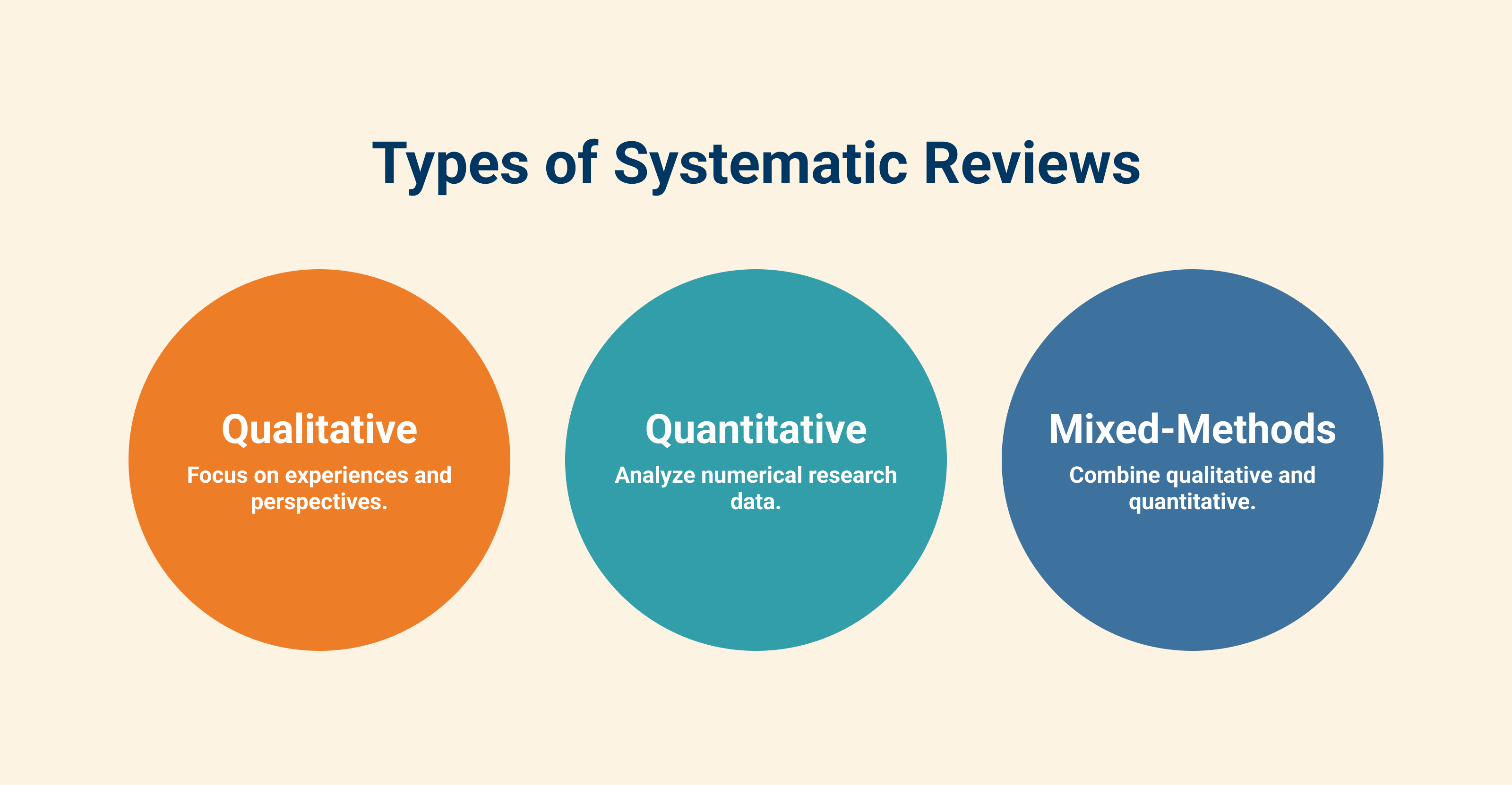 Types of Systematic Reviews

Qualitative

Focus on experiences and perspectives.

Quantitative

Analyze numerical research data.

Mixed-Methods

Combine qualitative and quantitative.